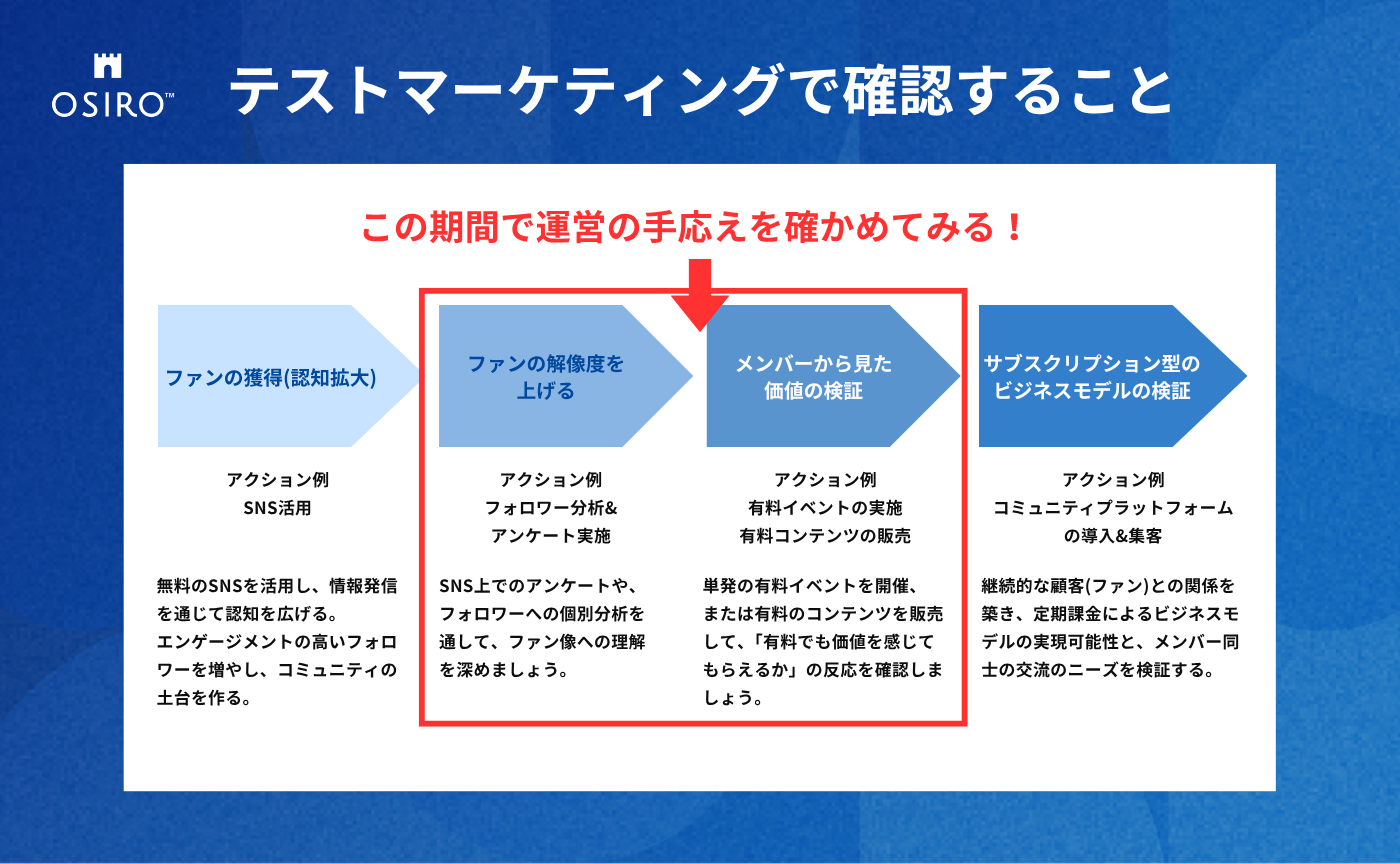 OSIRO™

テストマーケティングで確認すること

この期間で運営の手応えを確かめてみる！

ファンの獲得(認知拡大)

アクション例
SNS活用

無料のSNSを活用し、情報発信を通じて認知を広げる。
エンゲージメントの高いフォロワーを増やし、コミュニティの土台を作る。

ファンの解像度を上げる

アクション例
フォロワー分析&
アンケート実施

SNS上でのアンケートや、フォロワーへの個別分析を通して、ファン像への理解を深めましょう。

メンバーから見た価値の検証

アクション例
有料イベントの実施
有料コンテンツの販売

単発の有料イベントを開催、または有料のコンテンツを販売して、「有料でも価値を感じてもらえるか」の反応を確認しましょう。

サブスクリプション型のビジネスモデルの検証

アクション例
コミュニティプラットフォームの導入&集客

継続的な顧客(ファン)との関係を築き、定期課金によるビジネスモデルの実現可能性と、メンバー同士の交流のニーズを検証する。